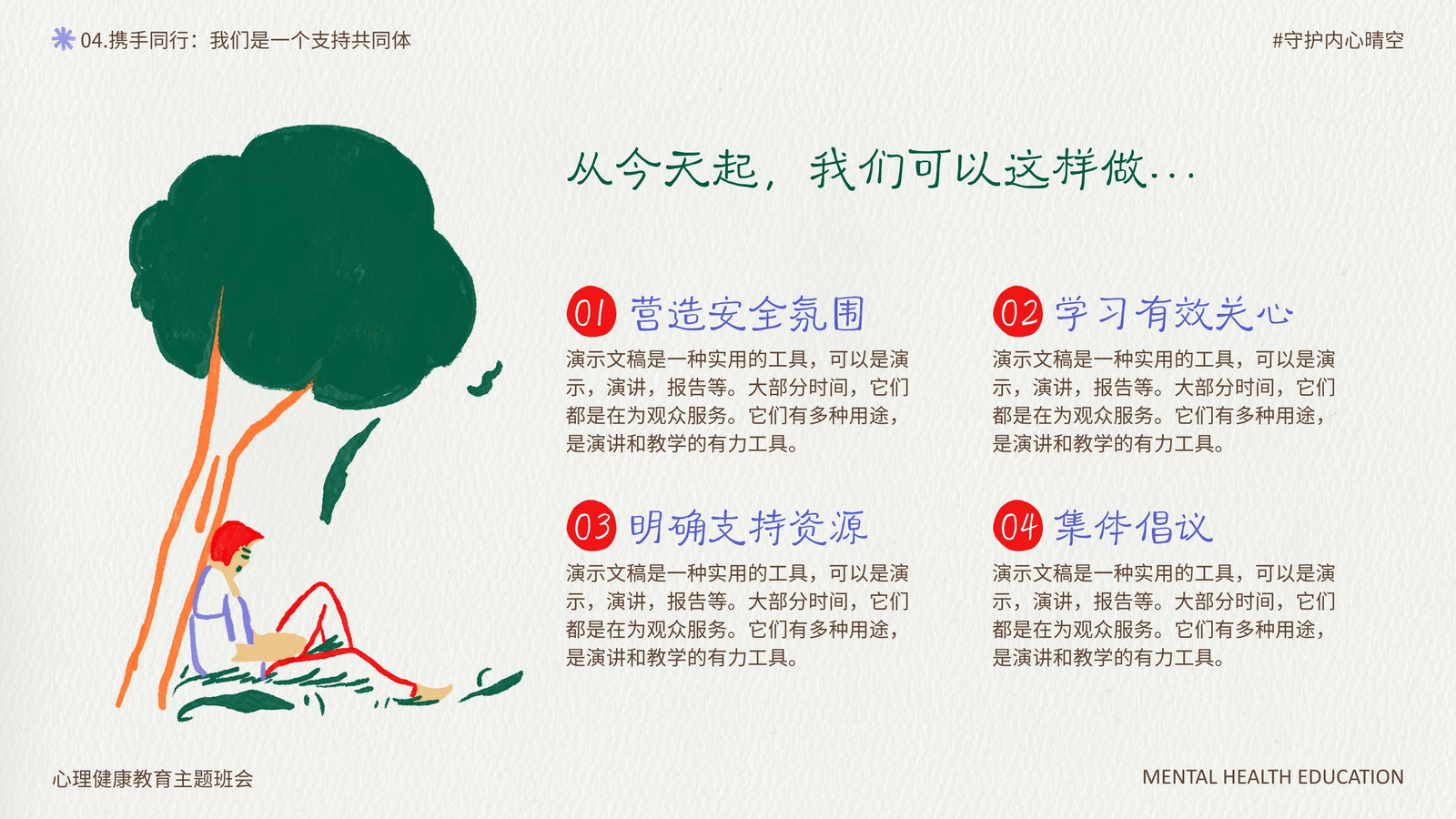 04.携手同行：我们是一个支持共同体

#守护内心晴空

从今天起，我们可以这样做...

01 营造安全氛围

演示文稿是一种实用的工具，可以是演示，演讲，报告等。大部分时间，它们都是在为观众服务。它们有多种用途，是演讲和教学的有力工具。

02 学习有效关心

演示文稿是一种实用的工具，可以是演示，演讲，报告等。大部分时间，它们都是在为观众服务。它们有多种用途，是演讲和教学的有力工具。

03 明确支持资源

演示文稿是一种实用的工具，可以是演示，演讲，报告等。大部分时间，它们都是在为观众服务。它们有多种用途，是演讲和教学的有力工具。

04 集体倡议

演示文稿是一种实用的工具，可以是演示，演讲，报告等。大部分时间，它们都是在为观众服务。它们有多种用途，是演讲和教学的有力工具。

心理健康教育主题班会

MENTAL HEALTH EDUCATION